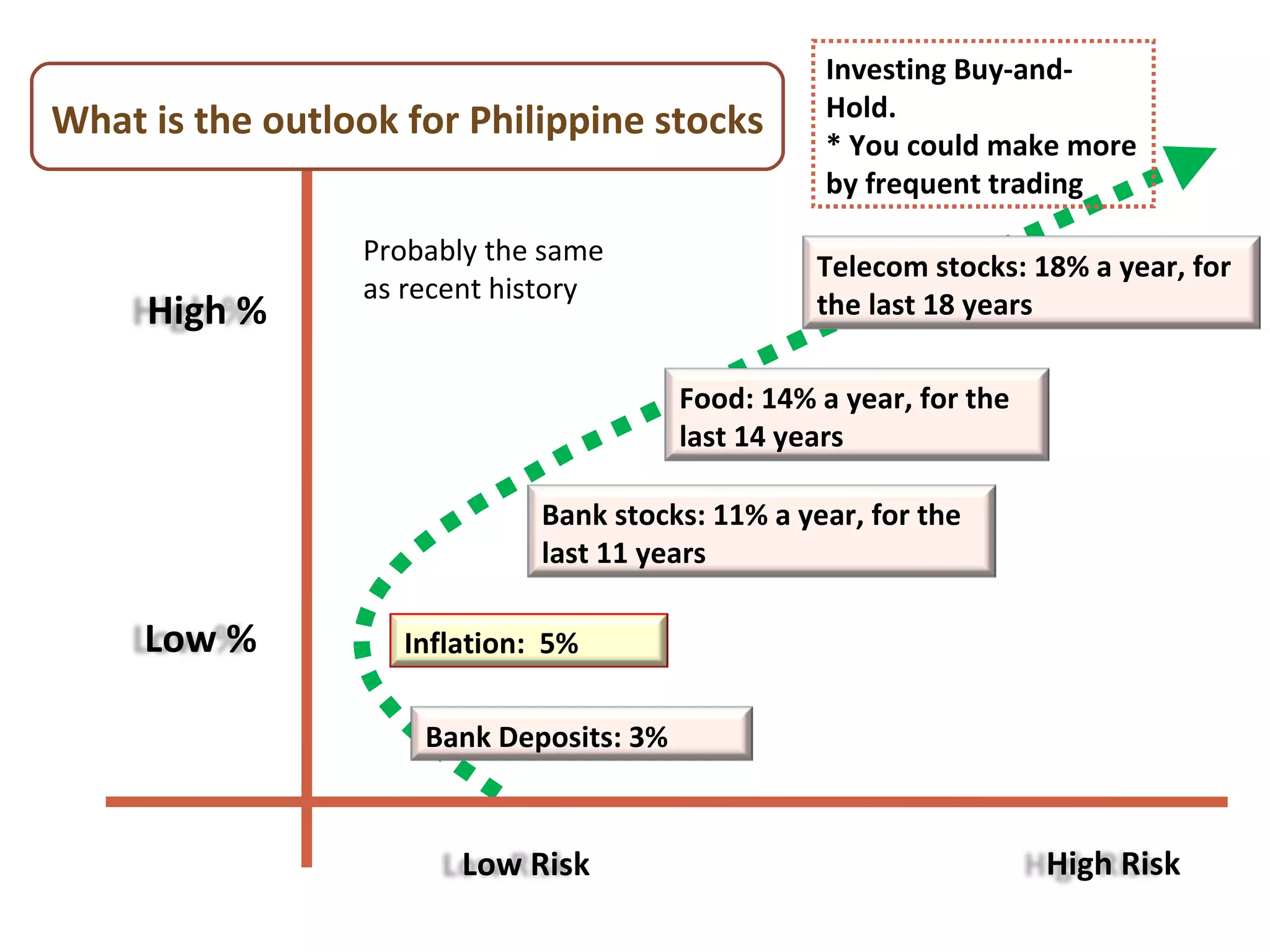 What is the outlook for Philippine stocks

Investing Buy-and-Hold.
* You could make more by frequent trading

Probably the same as recent history

High %

Telecom stocks: 18% a year, for the last 18 years

Food: 14% a year, for the last 14 years

Bank stocks: 11% a year, for the last 11 years

Low %

Inflation: 5%

Bank Deposits: 3%

Low Risk

High Risk